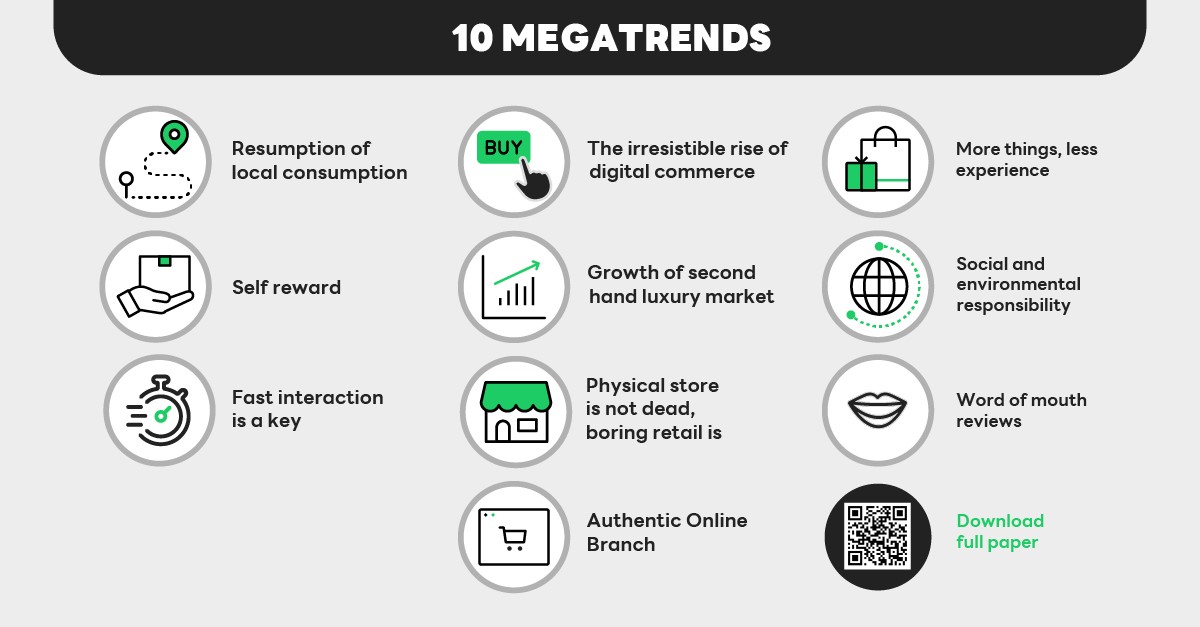 10 MEGATRENDS

Resumption of local consumption

Self reward

Fast interaction is a key

BUY

The irresistible rise of digital commerce

Growth of second hand luxury market

Physical store is not dead, boring retail is

Authentic Online Branch

More things, less experience

Social and environmental responsibility

Word of mouth reviews

Download full paper